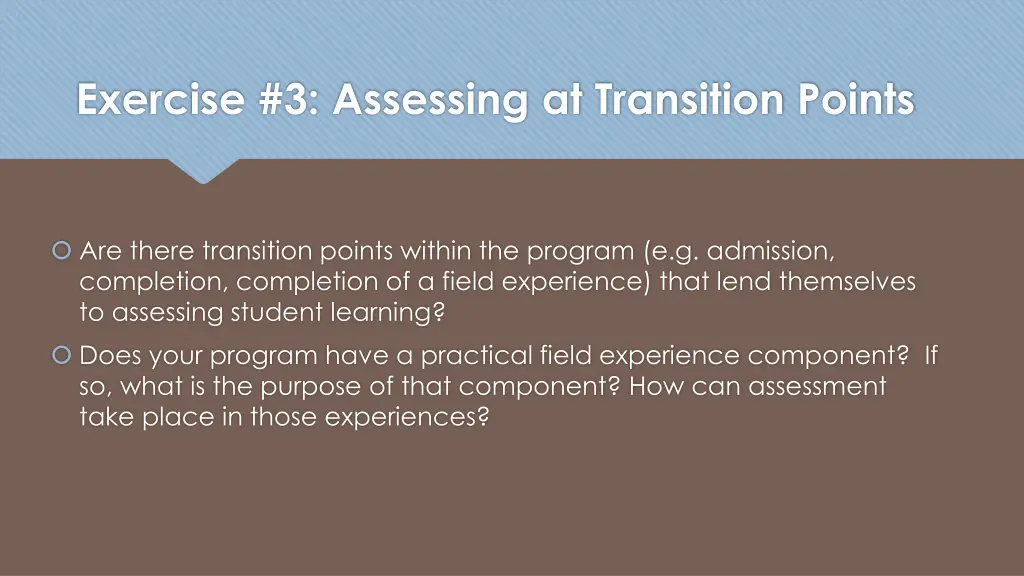 Exercise #3: Assessing at Transition Points

Are there transition points within the program (e.g. admission, completion, completion of a field experience) that lend themselves to assessing student learning?

Does your program have a practical field experience component? If so, what is the purpose of that component? How can assessment take place in those experiences?